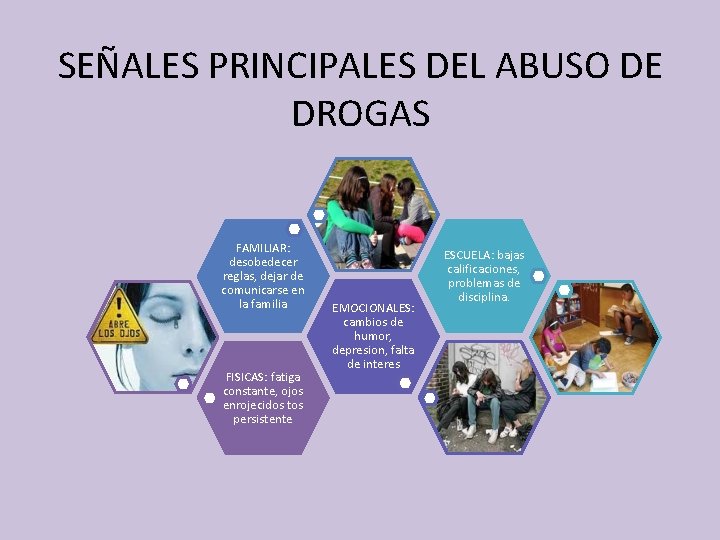 SEÑALES PRINCIPALES DEL ABUSO DE DROGAS

ABRE LOS OJOS

FAMILIAR: desobedecer reglas, dejar de comunicarse en la familia

FISICAS: fatiga constante, ojos enrojecidos tos persistente

EMOCIONALES: cambios de humor, depresion, falta de interes

ESCUELA: bajas calificaciones, problemas de disciplina.